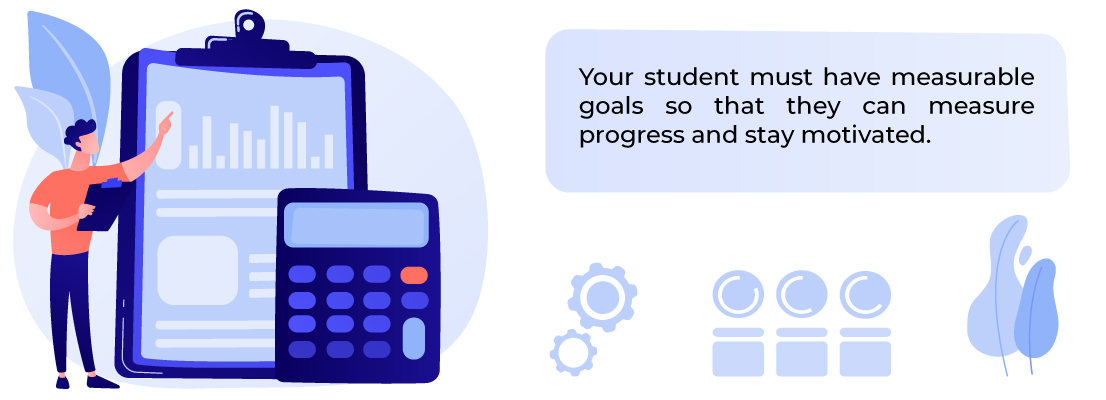 Your student must have measurable goals so that they can measure progress and stay motivated.